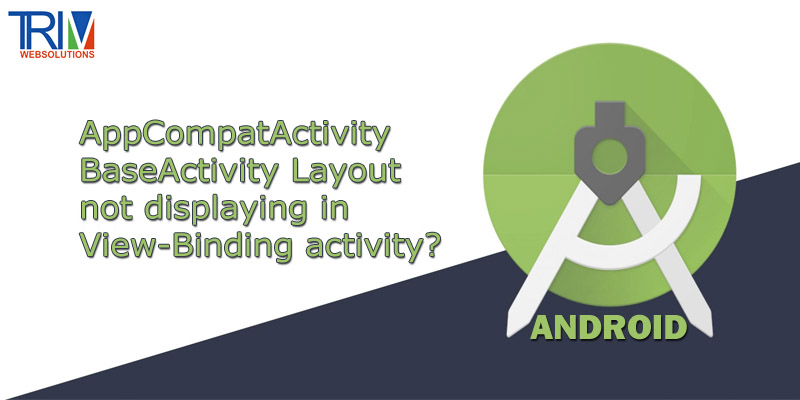 TRIM
WEBSOLUTIONS

AppCompatActivity BaseActivity Layout not displaying in View-Binding activity?

ANDROID